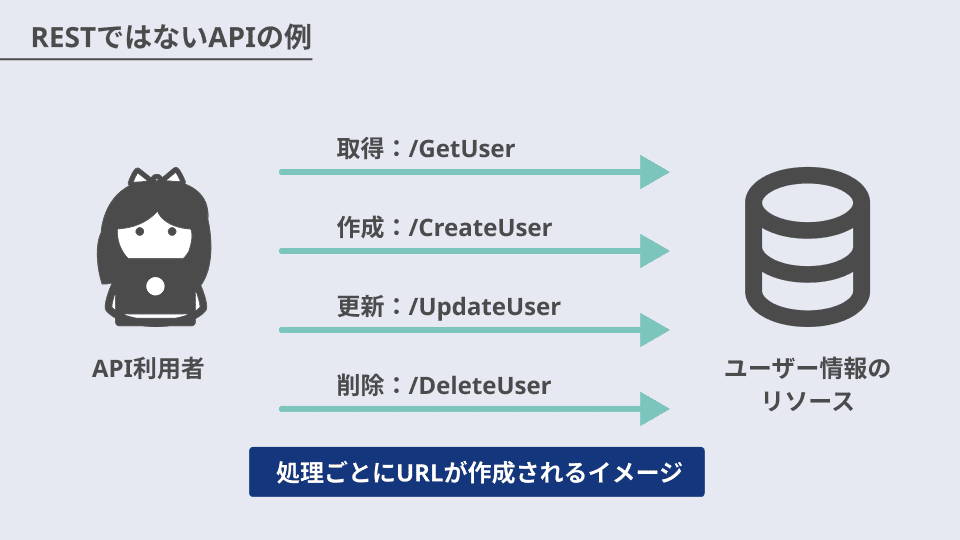 RESTではないAPIの例

取得：/GetUser

作成：/CreateUser

更新：/UpdateUser

削除：/DeleteUser

API利用者

ユーザー情報のリソース

処理ごとにURLが作成されるイメージ